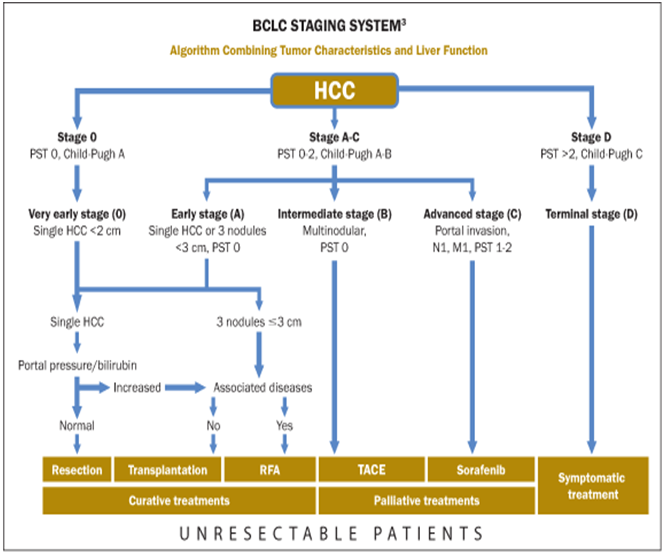 BCLC STAGING SYSTEM$^3$

Algorithm Combining Tumor Characteristics and Liver Function

HCC

Stage 0
PST 0, Child-Pugh A

Stage A-C
PST 0-2, Child-Pugh A-B

Stage D
PST >2, Child-Pugh C

Very early stage (0)
Single HCC <2 cm

Early stage (A)
Single HCC or 3 nodules <3 cm, PST 0

Intermediate stage (B)
Multinodular, PST 0

Advanced stage (C)
Portal invasion, N1, M1, PST 1-2

Terminal stage (D)

Single HCC

3 nodules ≤3 cm

Portal pressure/bilirubin

Increased

Associated diseases

Normal

No

Yes

Resection

Transplantation

RFA

TACE

Sorafenib

Symptomatic treatment

Curative treatments

Palliative treatments

UNRESECTABLE PATIENTS